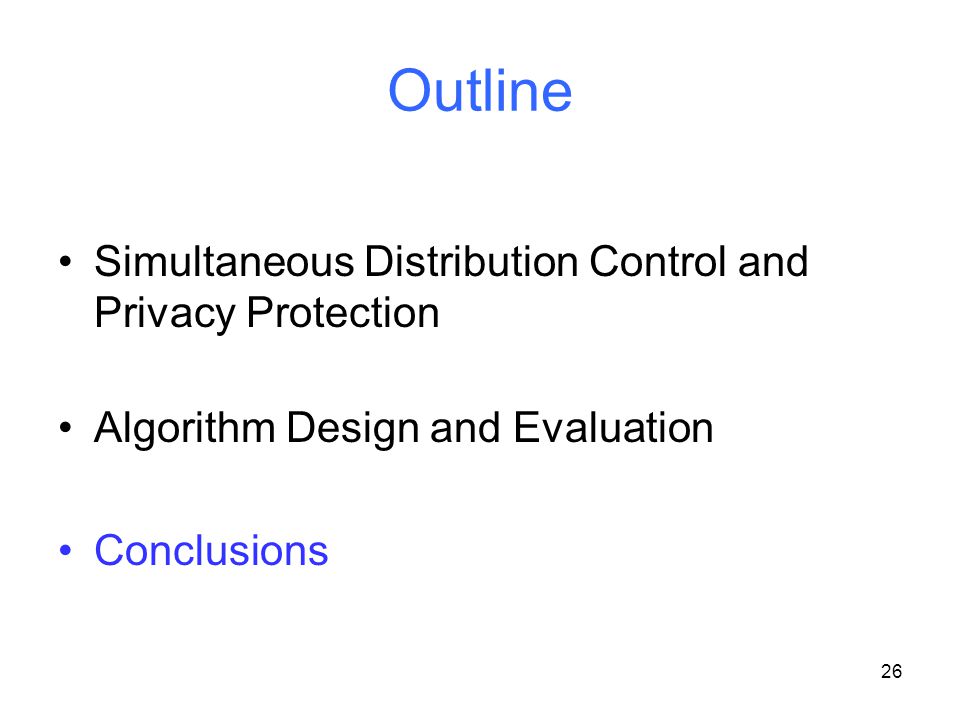 Outline

• Simultaneous Distribution Control and Privacy Protection

• Algorithm Design and Evaluation

• Conclusions

26